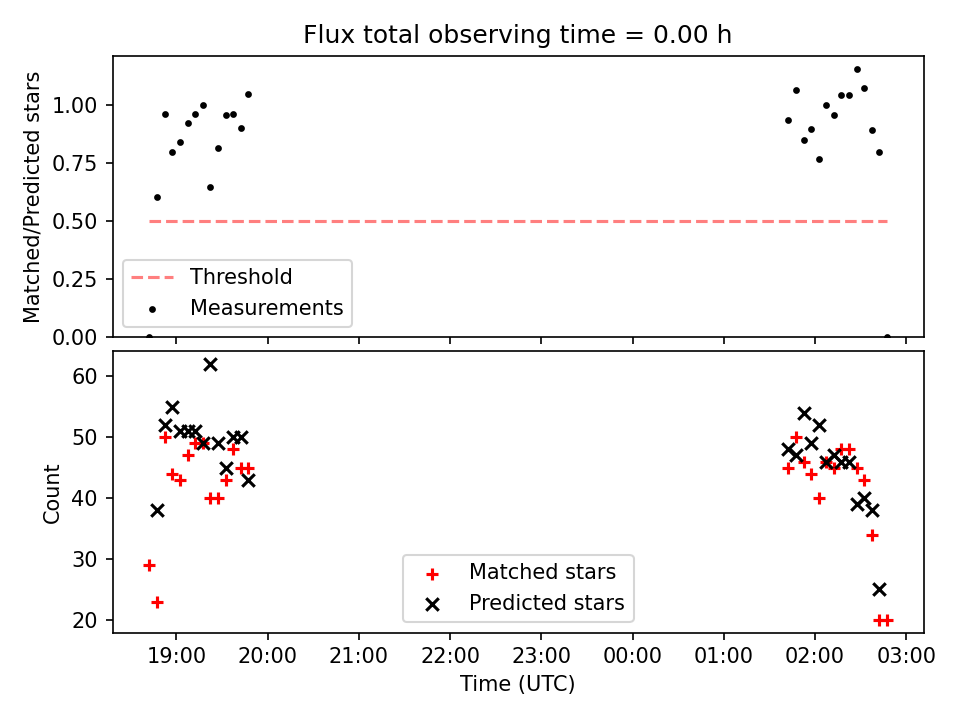 Flux total observing time = 0.00 h

Matched/Predicted stars

1.00
0.75
0.50
0.25
0.00

Threshold
Measurements

Count

60
50
40
30
20

Matched stars
Predicted stars

19:00 20:00 21:00 22:00 23:00 00:00 01:00 02:00 03:00

Time (UTC)